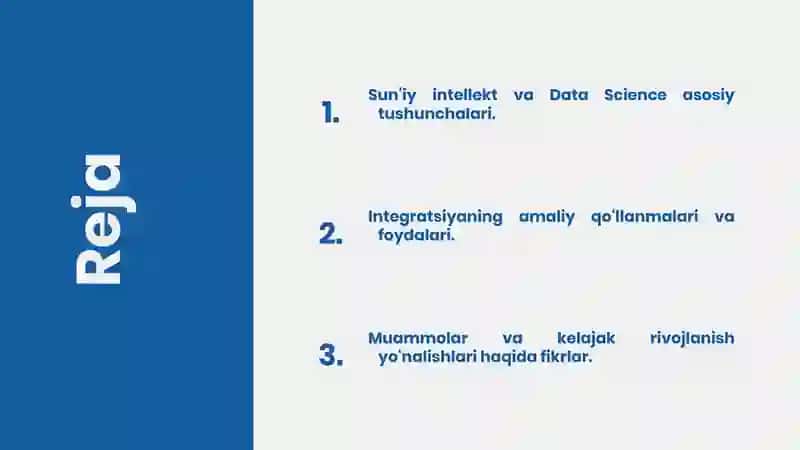 Reja

1. Sun'iy intellekt va Data Science asosiy tushunchalari.

2. Integratsiyaning amaliy qo'llanmalari va foydalari.

3. Muammolar va kelajak rivojlanish yo'nalishlari haqida fikrlar.